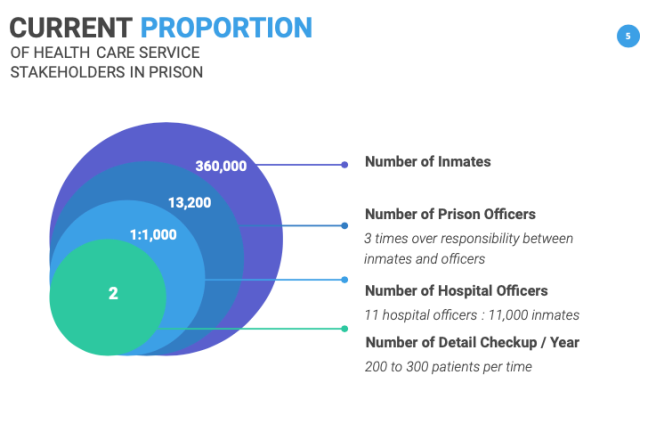 CURRENT PROPORTION
OF HEALTH CARE SERVICE STAKEHOLDERS IN PRISON

5

360,000
13,200
1:1,000
2

Number of Inmates

Number of Prison Officers
3 times over responsibility between inmates and officers

Number of Hospital Officers
11 hospital officers : 11,000 inmates

Number of Detail Checkup / Year
200 to 300 patients per time